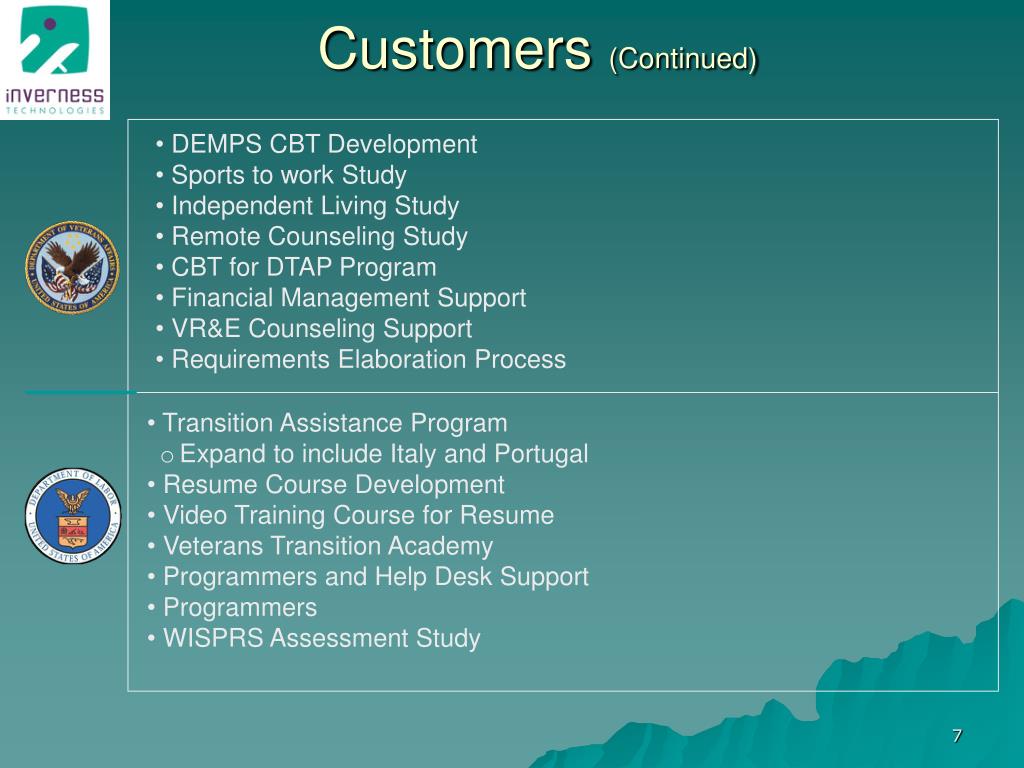 inverness
TECHNOLOGIES

Customers (Continued)

DEPARTMENT OF VETERANS AFFAIRS
UNITED STATES OF AMERICA

• DEMPS CBT Development
• Sports to work Study
• Independent Living Study
• Remote Counseling Study
• CBT for DTAP Program
• Financial Management Support
• VR&E Counseling Support
• Requirements Elaboration Process

DEPARTMENT OF LABOR
UNITED STATES OF AMERICA

• Transition Assistance Program
o Expand to include Italy and Portugal
• Resume Course Development
• Video Training Course for Resume
• Veterans Transition Academy
• Programmers and Help Desk Support
• Programmers
• WISPRS Assessment Study

7